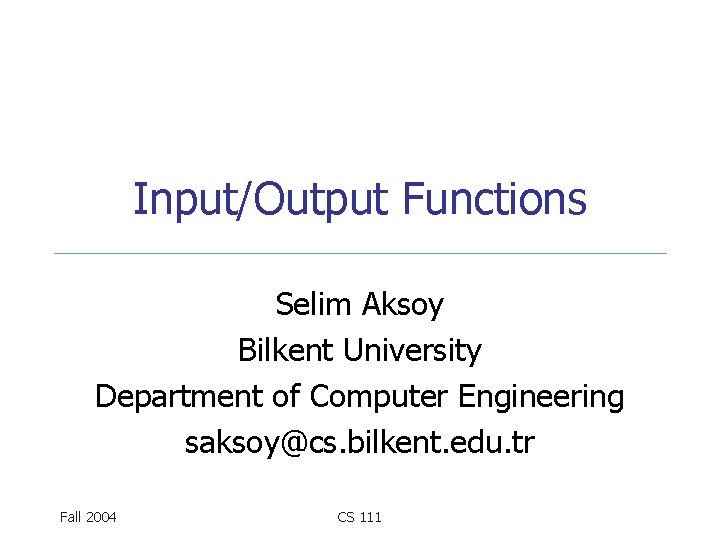 Input/Output Functions

Selim Aksoy
Bilkent University
Department of Computer Engineering
saksoy@cs.bilkent.edu.tr

Fall 2004

CS 111